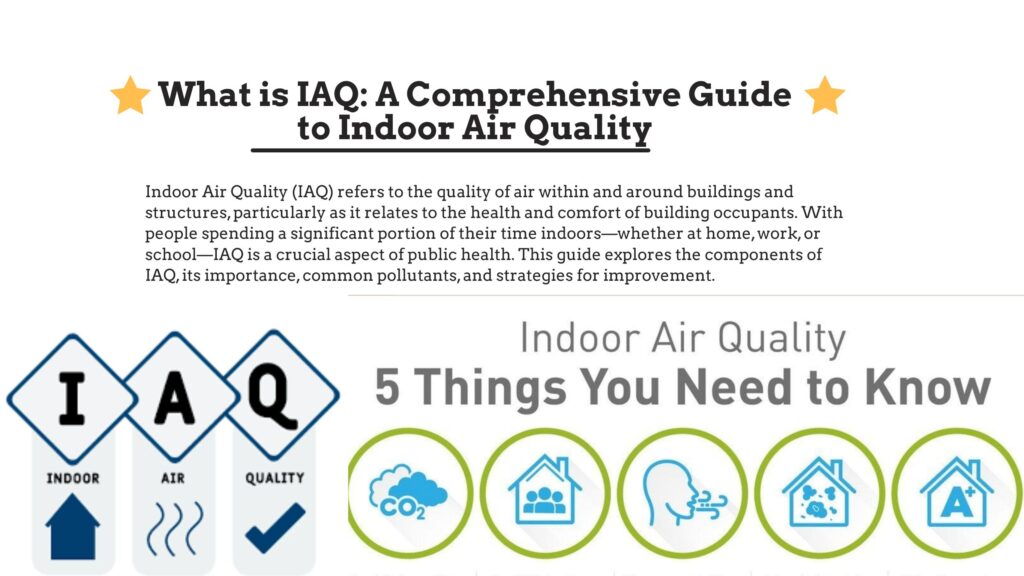 What is IAQ: A Comprehensive Guide to Indoor Air Quality

Indoor Air Quality (IAQ) refers to the quality of air within and around buildings and structures, particularly as it relates to the health and comfort of building occupants. With people spending a significant portion of their time indoors—whether at home, work, or school—IAQ is a crucial aspect of public health. This guide explores the components of IAQ, its importance, common pollutants, and strategies for improvement.

I A Q
INDOOR AIR QUALITY

Indoor Air Quality
5 Things You Need to Know

$CO_2$

A+